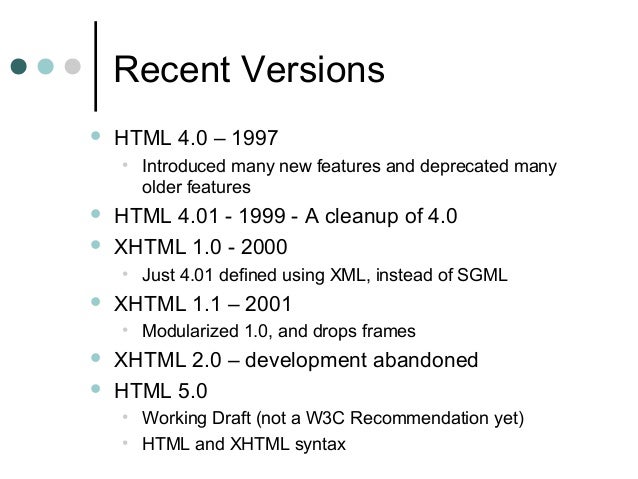 Recent Versions

- HTML 4.0 – 1997
  - Introduced many new features and deprecated many older features
- HTML 4.01 - 1999 - A cleanup of 4.0
- XHTML 1.0 - 2000
  - Just 4.01 defined using XML, instead of SGML
- XHTML 1.1 – 2001
  - Modularized 1.0, and drops frames
- XHTML 2.0 – development abandoned
- HTML 5.0
  - Working Draft (not a W3C Recommendation yet)
  - HTML and XHTML syntax